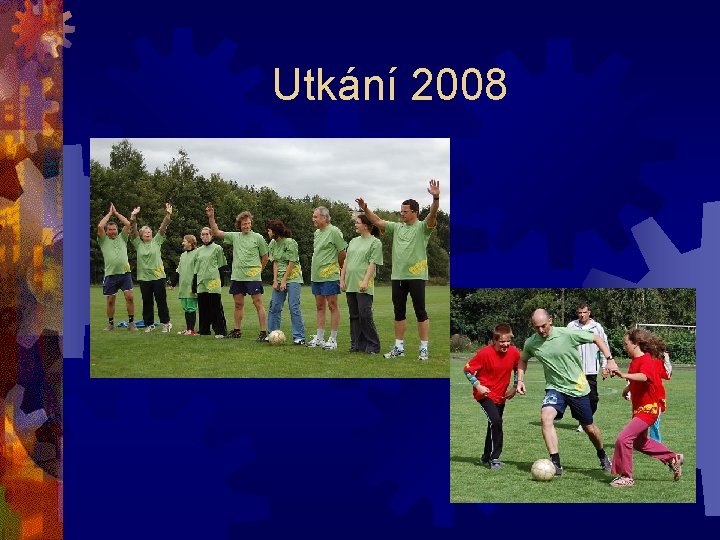 Utkání 2008